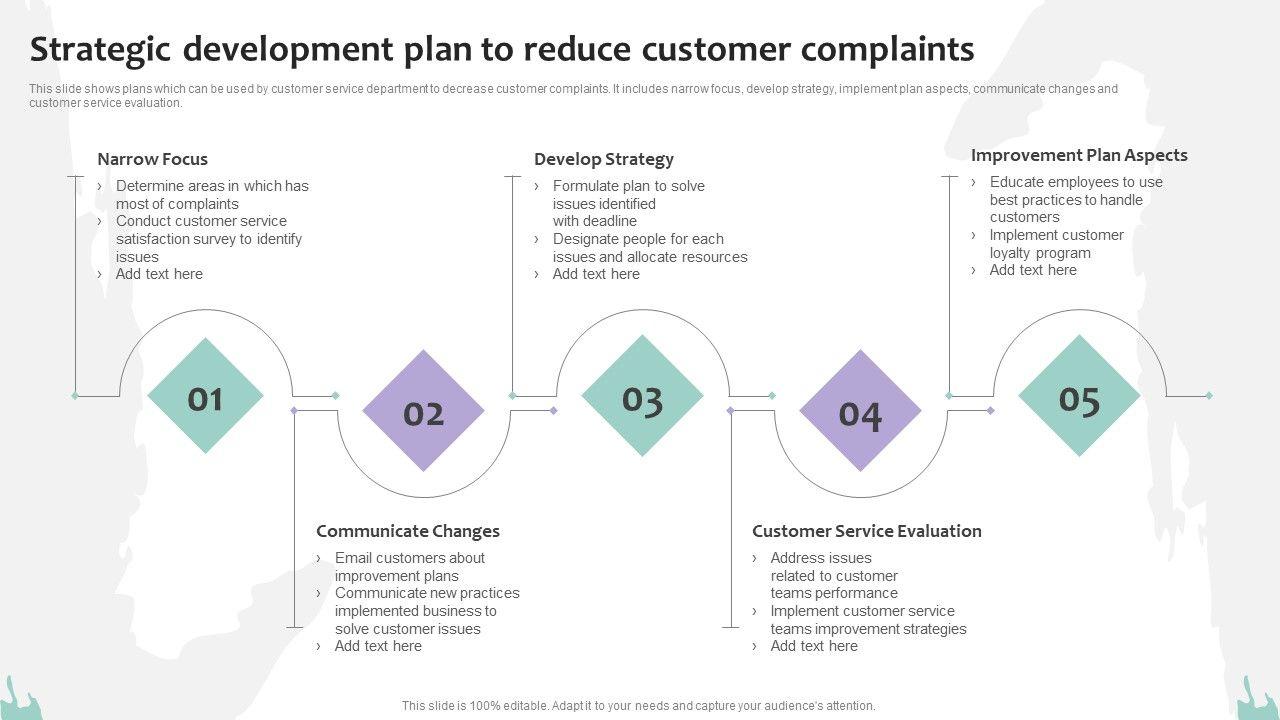 Strategic development plan to reduce customer complaints

This slide shows plans which can be used by customer service department to decrease customer complaints. It includes narrow focus, develop strategy, implement plan aspects, communicate changes and customer service evaluation.

Narrow Focus
› Determine areas in which has most of complaints
› Conduct customer service satisfaction survey to identify issues
› Add text here

Develop Strategy
› Formulate plan to solve issues identified with deadline
› Designate people for each issues and allocate resources
› Add text here

Improvement Plan Aspects
› Educate employees to use best practices to handle customers
› Implement customer loyalty program
› Add text here

01

02

03

04

05

Communicate Changes
› Email customers about improvement plans
› Communicate new practices implemented business to solve customer issues
› Add text here

Customer Service Evaluation
› Address issues related to customer teams performance
› Implement customer service teams improvement strategies
› Add text here

This slide is 100% editable. Adapt it to your needs and capture your audience's attention.